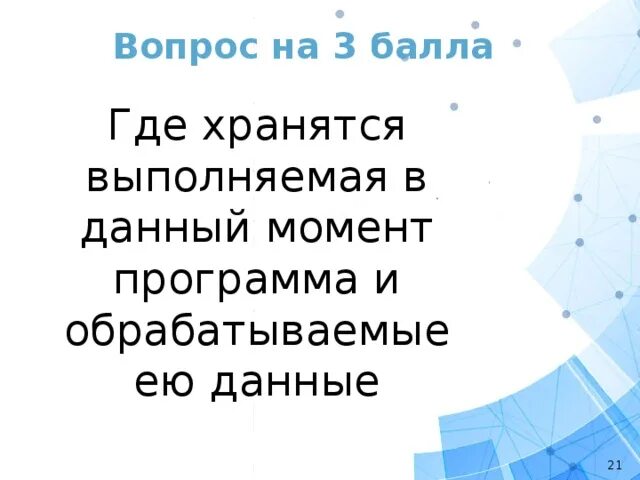 Вопрос на 3 балла

Где хранятся выполняемая в данный момент программа и обрабатываемые ею данные

21